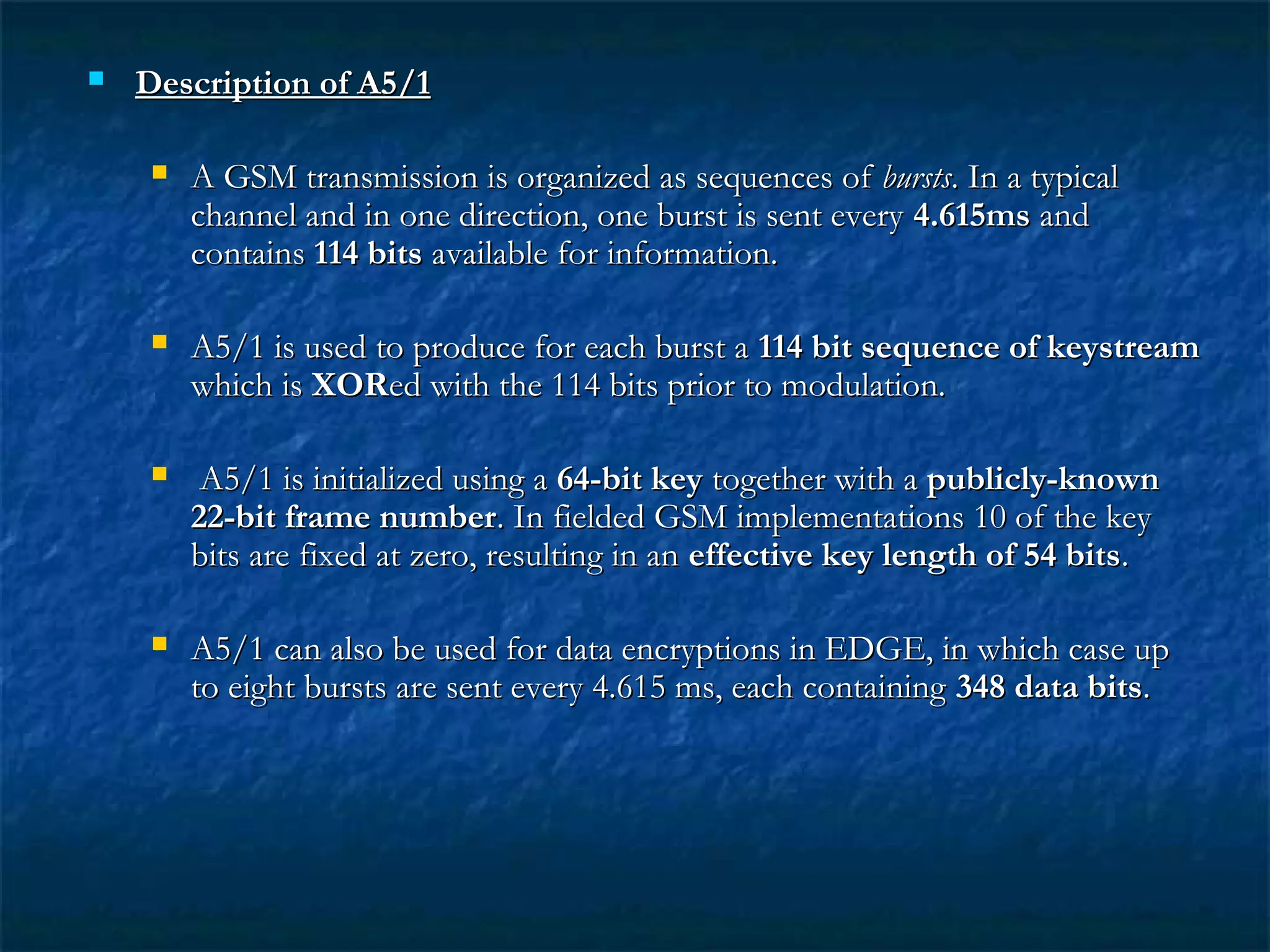 Description of A5/1

A GSM transmission is organized as sequences of bursts. In a typical channel and in one direction, one burst is sent every 4.615ms and contains 114 bits available for information.

A5/1 is used to produce for each burst a 114 bit sequence of keystream which is XORed with the 114 bits prior to modulation.

A5/1 is initialized using a 64-bit key together with a publicly-known 22-bit frame number. In fielded GSM implementations 10 of the key bits are fixed at zero, resulting in an effective key length of 54 bits.

A5/1 can also be used for data encryptions in EDGE, in which case up to eight bursts are sent every 4.615 ms, each containing 348 data bits.